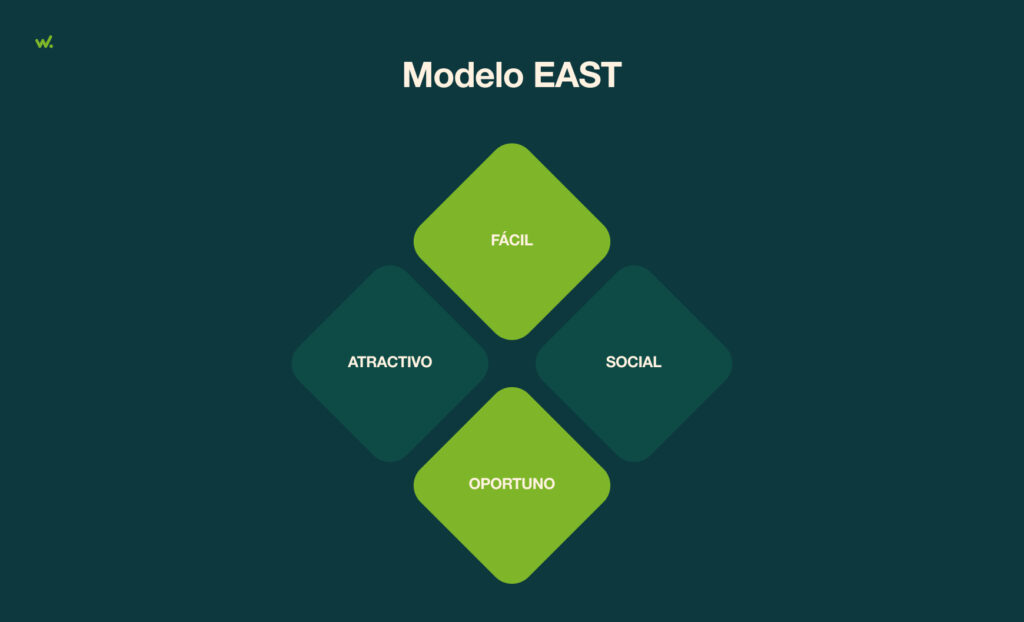 w.

Modelo EAST

FÁCIL

ATRACTIVO

SOCIAL

OPORTUNO